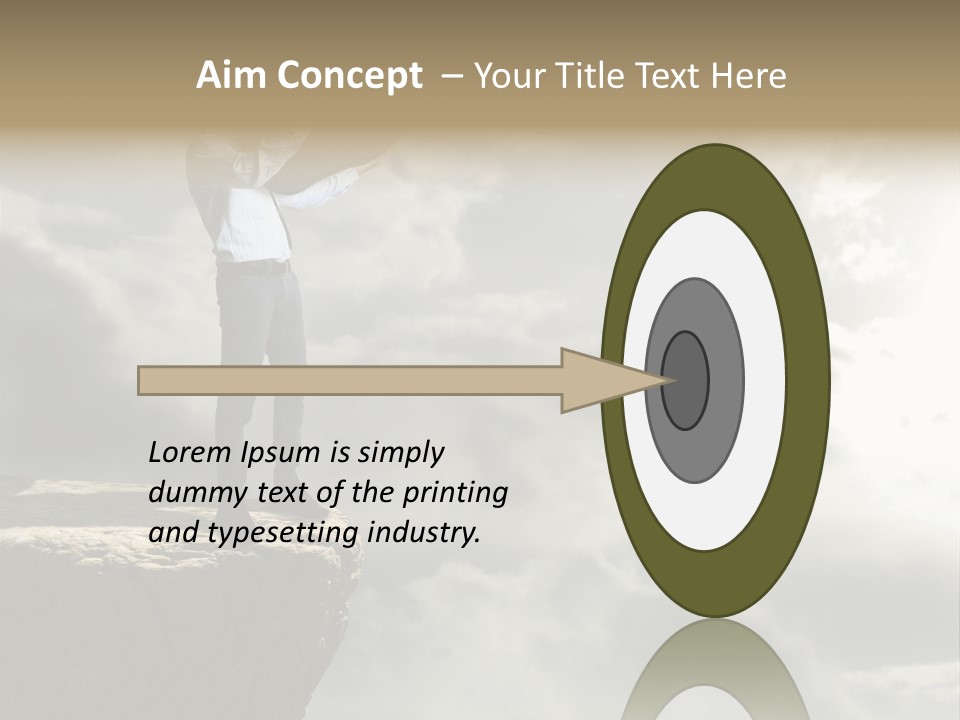 Aim Concept – Your Title Text Here

Lorem Ipsum is simply dummy text of the printing and typesetting industry.